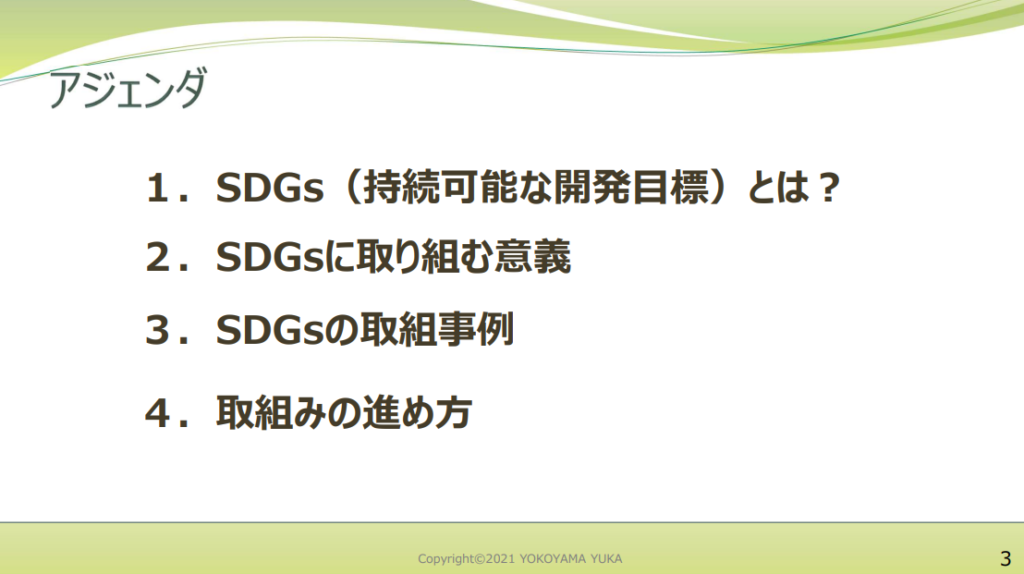 アジェンダ

１．SDGs（持続可能な開発目標）とは？

２．SDGsに取り組む意義

３．SDGsの取組事例

４．取組みの進め方

Copyright©2021 YOKOYAMA YUKA

3